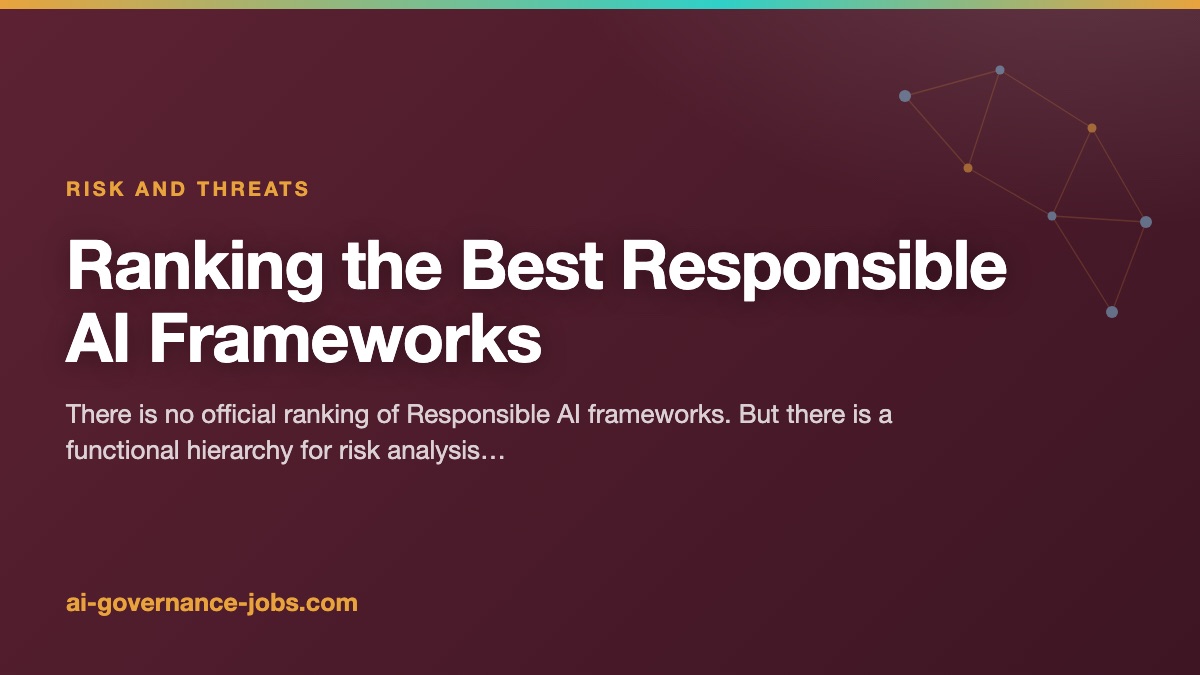 RISK AND THREATS

Ranking the Best Responsible AI Frameworks

There is no official ranking of Responsible AI frameworks. But there is a functional hierarchy for risk analysis…

ai-governance-jobs.com